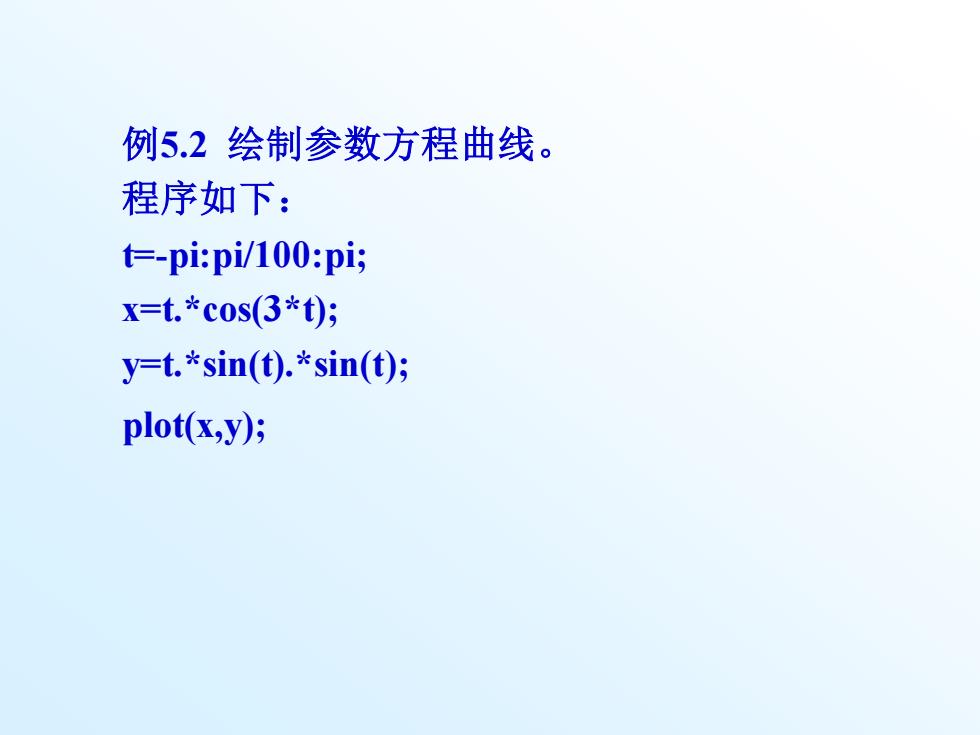 例5.2 绘制参数方程曲线。
程序如下：
t=-pi:pi/100:pi;
x=t.*cos(3*t);
y=t.*sin(t).*sin(t);
plot(x,y);